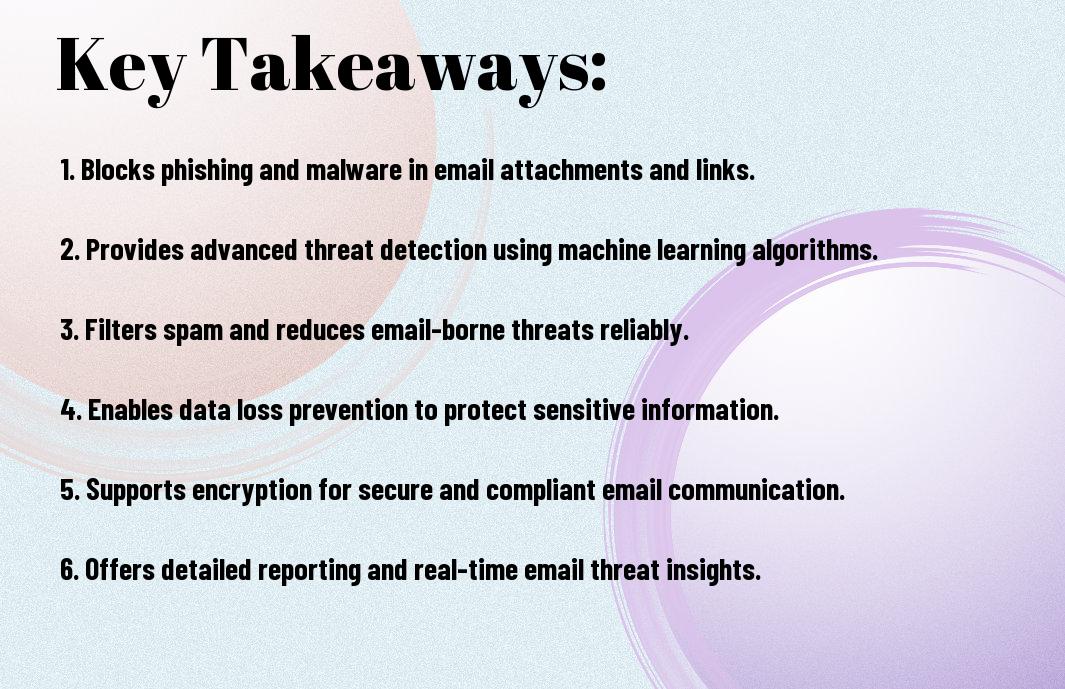 Key Takeaways:

1. Blocks phishing and malware in email attachments and links.

2. Provides advanced threat detection using machine learning algorithms.

3. Filters spam and reduces email-borne threats reliably.

4. Enables data loss prevention to protect sensitive information.

5. Supports encryption for secure and compliant email communication.

6. Offers detailed reporting and real-time email threat insights.